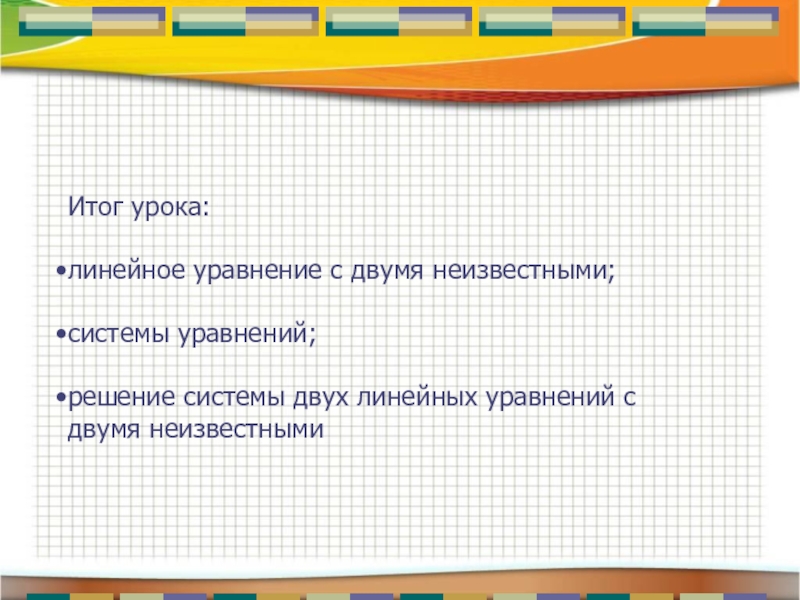 Итог урока:

•линейное уравнение с двумя неизвестными;

•системы уравнений;

•решение системы двух линейных уравнений с двумя неизвестными